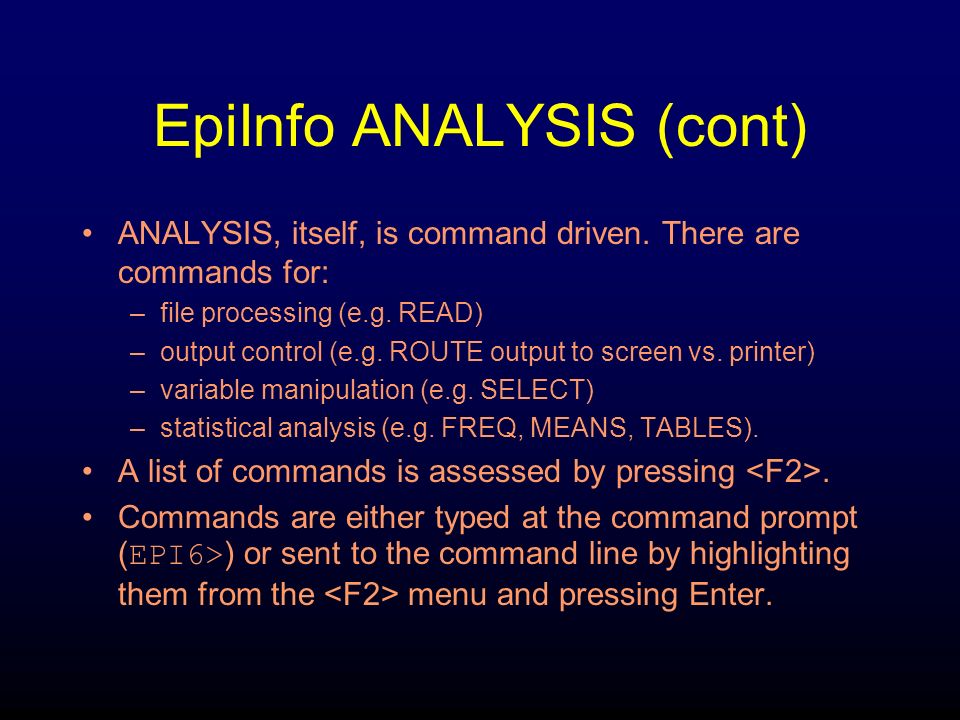 EpiInfo ANALYSIS (cont)

• ANALYSIS, itself, is command driven. There are commands for:
– file processing (e.g. READ)
– output control (e.g. ROUTE output to screen vs. printer)
– variable manipulation (e.g. SELECT)
– statistical analysis (e.g. FREQ, MEANS, TABLES).

• A list of commands is assessed by pressing <F2>.

• Commands are either typed at the command prompt (EPI6>) or sent to the command line by highlighting them from the <F2> menu and pressing Enter.